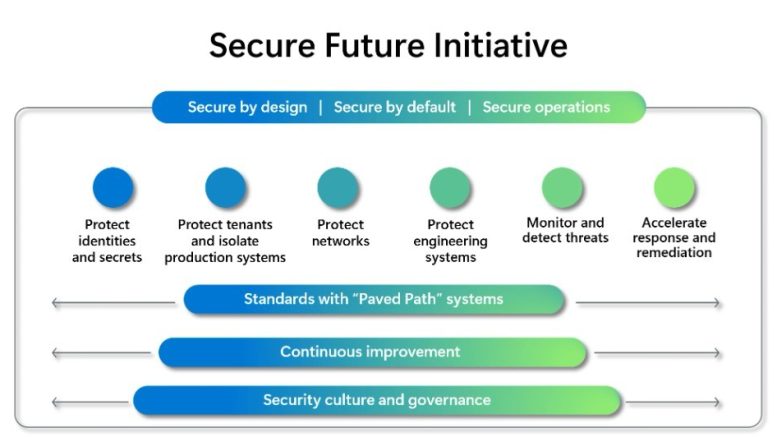 Secure Future Initiative

Secure by design | Secure by default | Secure operations

Protect identities and secrets

Protect tenants and isolate production systems

Protect networks

Protect engineering systems

Monitor and detect threats

Accelerate response and remediation

Standards with "Paved Path" systems

Continuous improvement

Security culture and governance